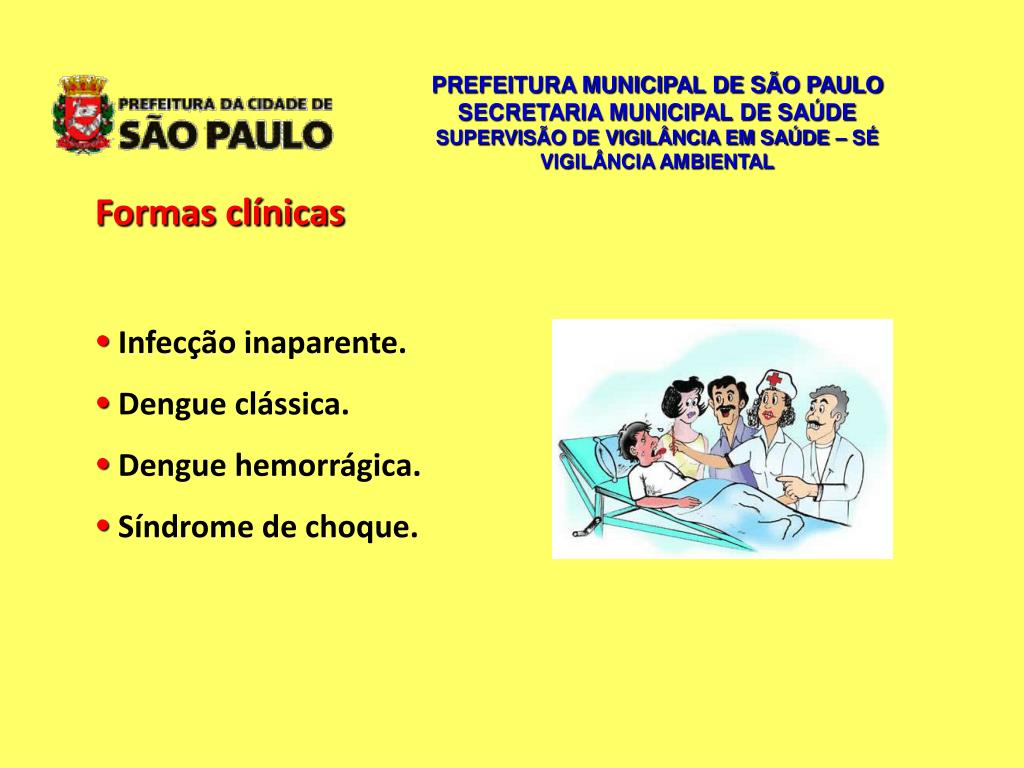 PREFEITURA DA CIDADE DE
SÃO PAULO

PREFEITURA MUNICIPAL DE SÃO PAULO
SECRETARIA MUNICIPAL DE SAÚDE
SUPERVISÃO DE VIGILÂNCIA EM SAÚDE – SÉ
VIGILÂNCIA AMBIENTAL

Formas clínicas

• Infecção inaparente.
• Dengue clássica.
• Dengue hemorrágica.
• Síndrome de choque.